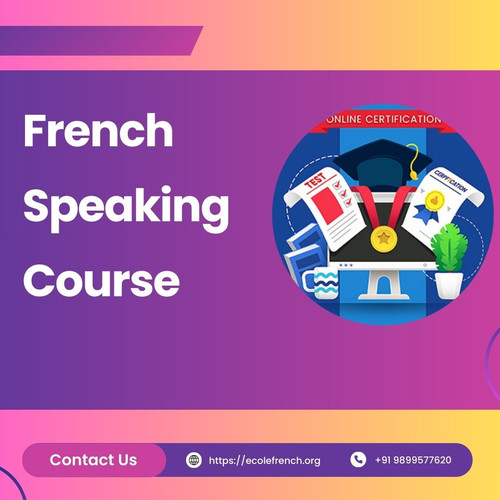 French Speaking Course

ONLINE CERTIFICATION

TEST

CERTIFICATION

Contact Us

https://ecolefrench.org

+91 9899577620